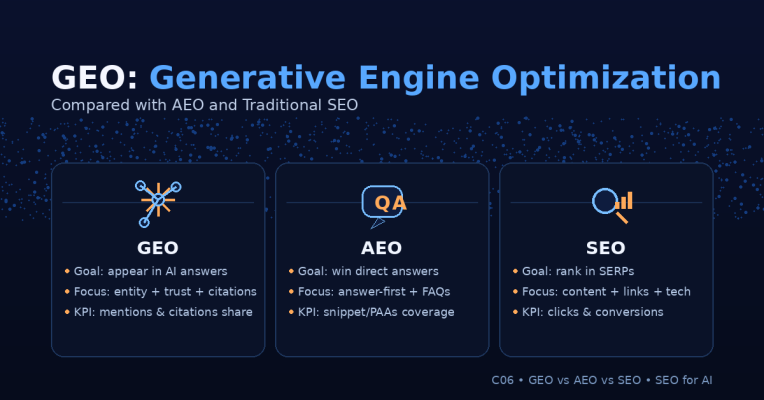 GEO: Generative Engine Optimization
Compared with AEO and Traditional SEO

GEO
• Goal: appear in AI answers
• Focus: entity + trust + citations
• KPI: mentions & citations share

QA
AEO
• Goal: win direct answers
• Focus: answer-first + FAQs
• KPI: snippet/PAAs coverage

SEO
• Goal: rank in SERPs
• Focus: content + links + tech
• KPI: clicks & conversions

C06 • GEO vs AEO vs SEO • SEO for AI